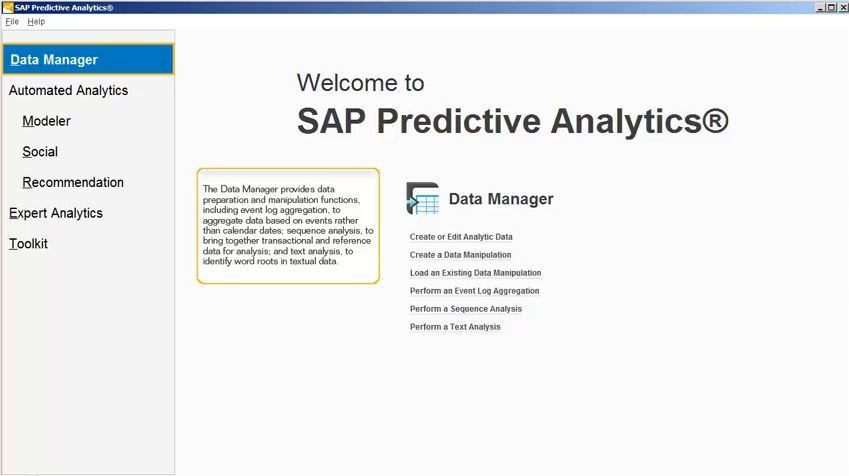 SAP Predictive Analytics®

File Help

Data Manager

Automated Analytics

Modeler

Social

Recommendation

Expert Analytics

Toolkit

Welcome to

SAP Predictive Analytics®

The Data Manager provides data preparation and manipulation functions, including event log aggregation, to aggregate data based on events rather than calendar dates; sequence analysis, to bring together transactional and reference data for analysis; and text analysis, to identify word roots in textual data.

Data Manager

Create or Edit Analytic Data

Create a Data Manipulation

Load an Existing Data Manipulation

Perform an Event Log Aggregation

Perform a Sequence Analysis

Perform a Text Analysis